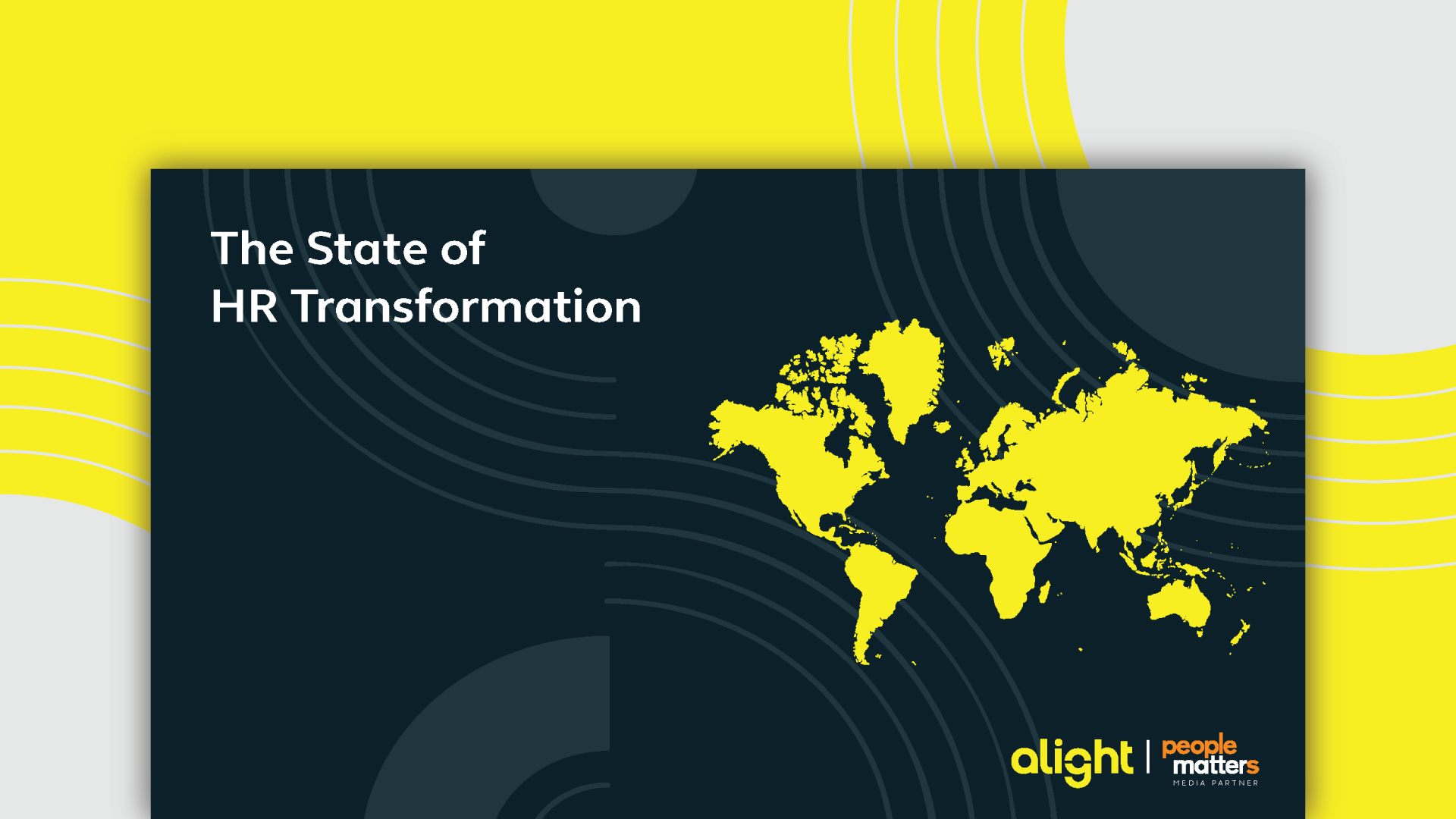 The State of
HR Transformation

alight | people matters
MEDIA PARTNER